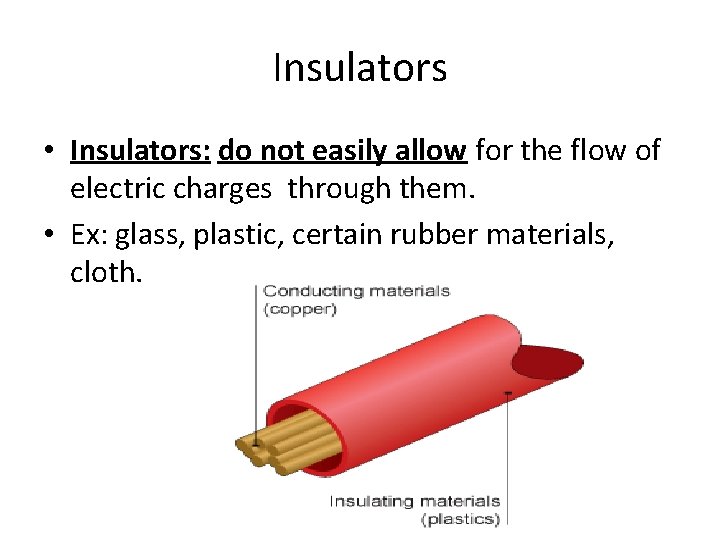 Insulators

• Insulators: do not easily allow for the flow of electric charges through them.
• Ex: glass, plastic, certain rubber materials, cloth.

Conducting materials (copper)

Insulating materials (plastics)